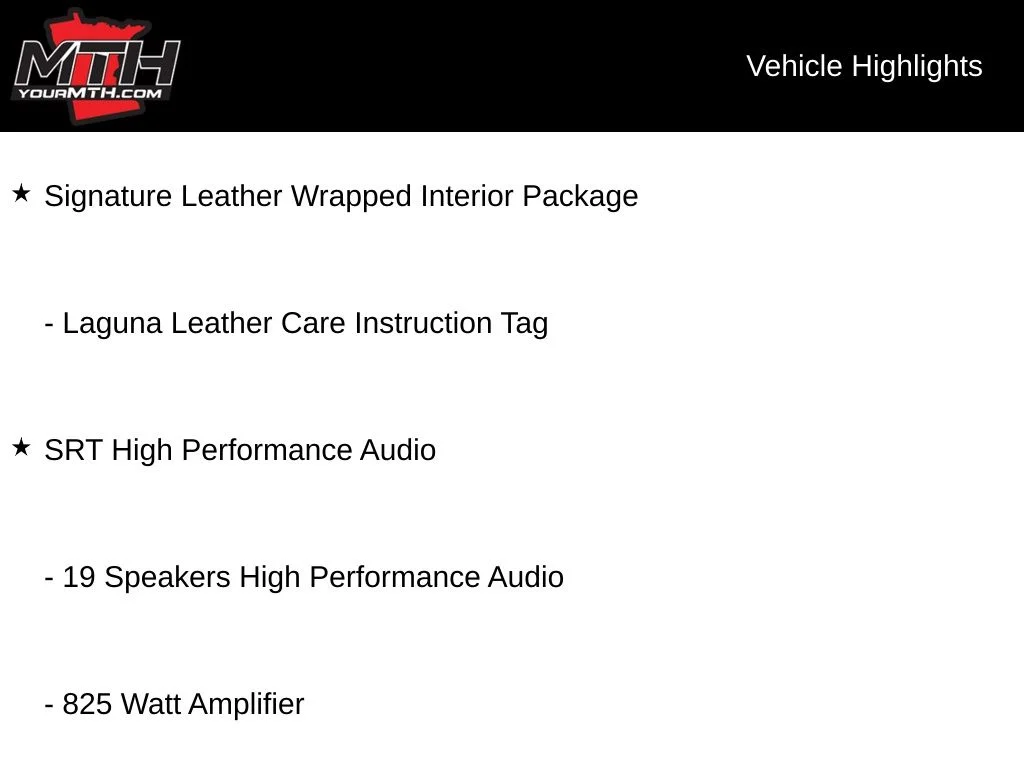 MTH
YOURMTH.COM

Vehicle Highlights

★ Signature Leather Wrapped Interior Package

- Laguna Leather Care Instruction Tag

★ SRT High Performance Audio

- 19 Speakers High Performance Audio

- 825 Watt Amplifier